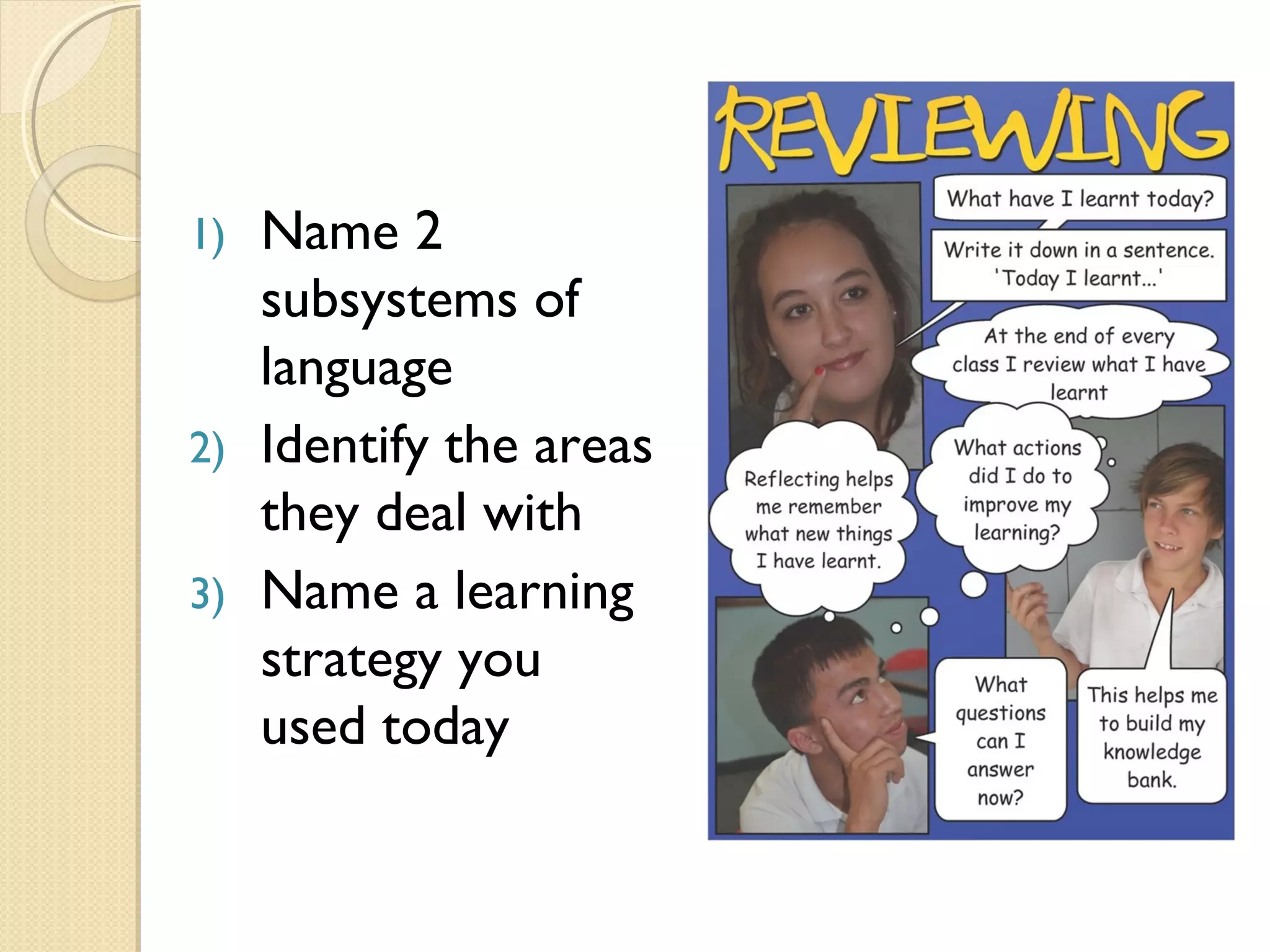 1) Name 2 subsystems of language

2) Identify the areas they deal with

3) Name a learning strategy you used today

REVIEWING

What have I learnt today?

Write it down in a sentence. 'Today I learnt...'

At the end of every class I review what I have learnt

Reflecting helps me remember what new things I have learnt.

What actions did I do to improve my learning?

What questions can I answer now?

This helps me to build my knowledge bank.